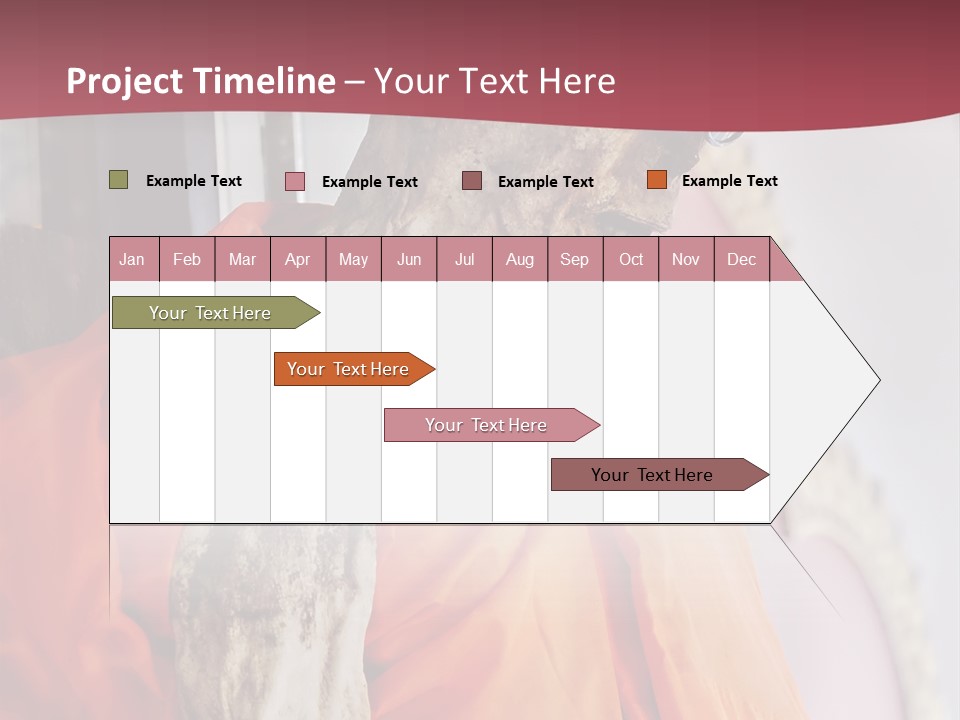 Project Timeline – Your Text Here

Example Text
Example Text
Example Text
Example Text

| Jan | Feb | Mar | Apr | May | Jun | Jul | Aug | Sep | Oct | Nov | Dec |
|---|---|---|---|---|---|---|---|---|---|---|---|

Your Text Here
Your Text Here
Your Text Here
Your Text Here